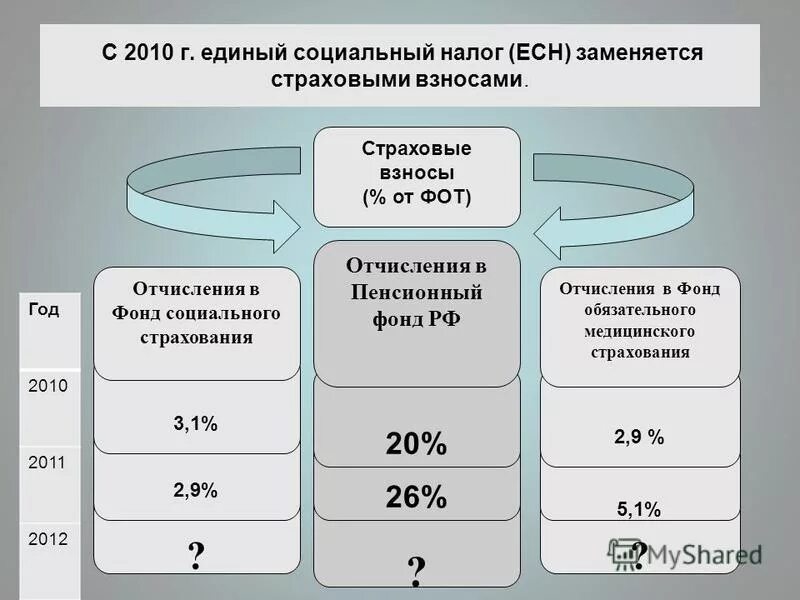 С 2010 г. единый социальный налог (ЕСН) заменяется страховыми взносами.

Страховые взносы (% от ФОТ)

| Год | Отчисления в Фонд социального страхования | Отчисления в Пенсионный фонд РФ | Отчисления в Фонд обязательного медицинского страхования |
|---|---|---|---|
| 2010 | 3,1% | 20% | 2,9 % |
| 2011 | 2,9% | 26% | 5,1% |
| 2012 | ? | ? | ? |

MyShared